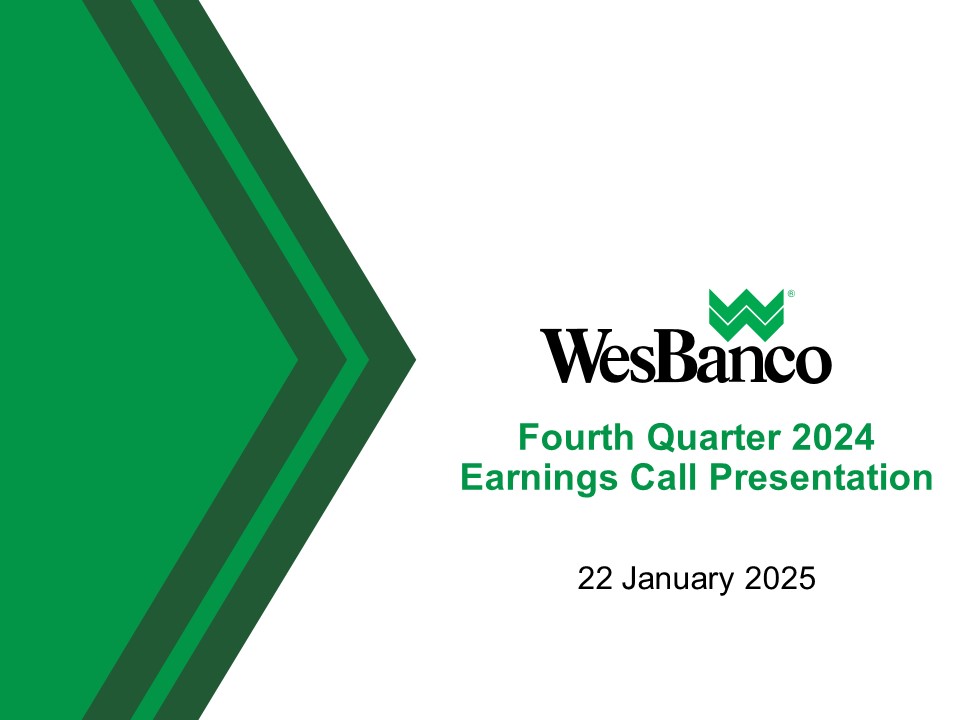 WesBanco®

Fourth Quarter 2024
Earnings Call Presentation

22 January 2025